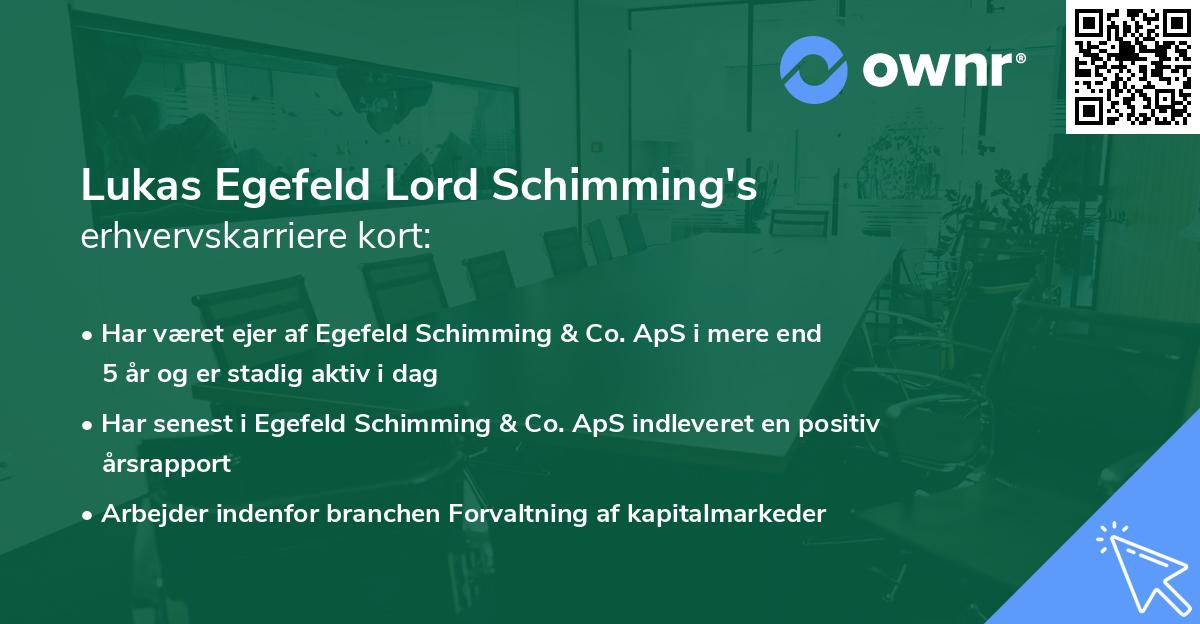 ownr®

Lukas Egefeld Lord Schimming's
erhvervskarriere kort:

• Har været ejer af Egefeld Schimming & Co. ApS i mere end 5 år og er stadig aktiv i dag

• Har senest i Egefeld Schimming & Co. ApS indleveret en positiv årsrapport

• Arbejder indenfor branchen Forvaltning af kapitalmarkeder